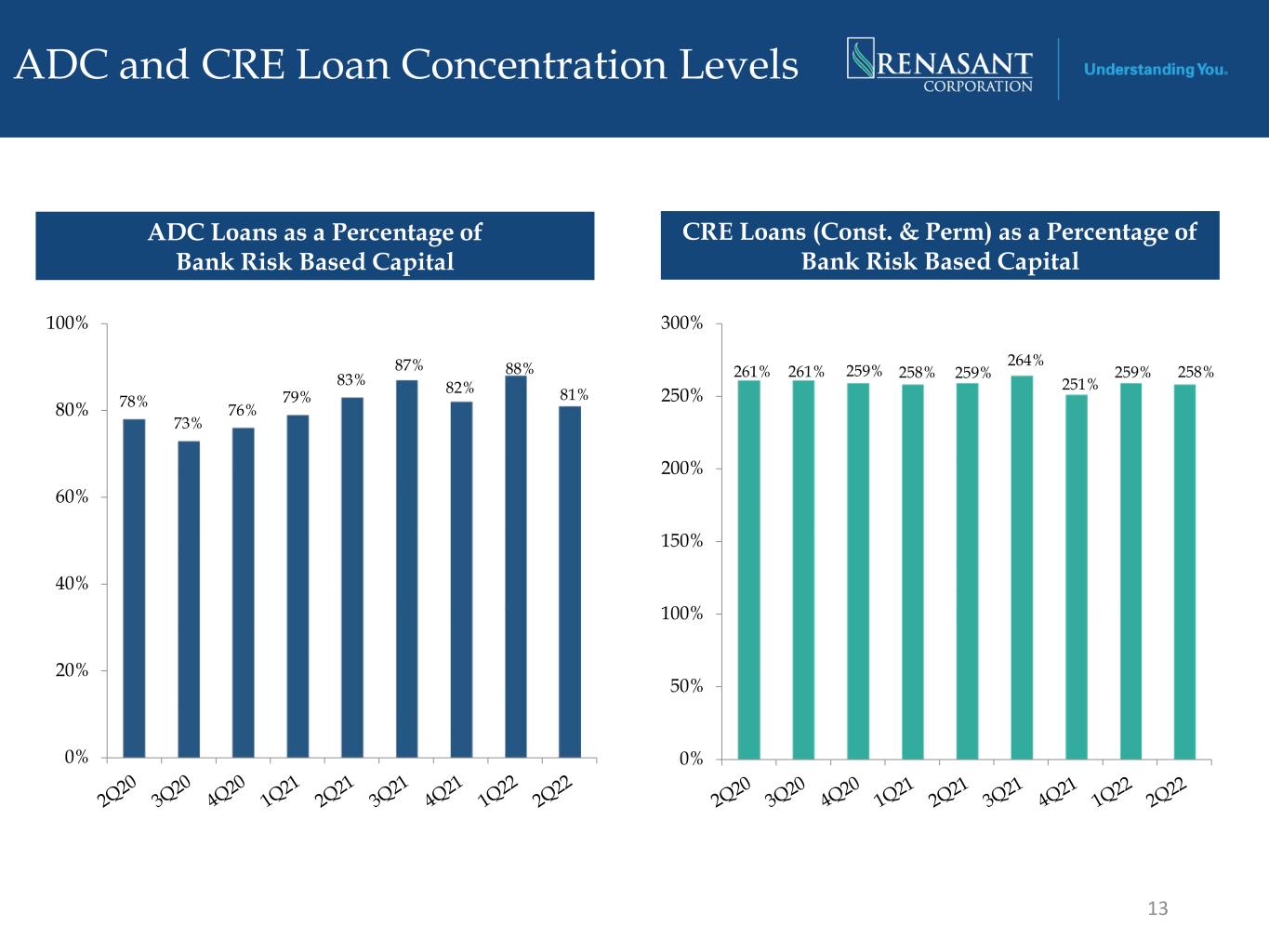 ADC and CRE Loan Concentration Levels

RENASANT CORPORATION

Understanding You.

ADC Loans as a Percentage of Bank Risk Based Capital

100%
80%
60%
40%
20%
0%

78% 73% 76% 79% 83% 87% 82% 88% 81%

2Q20 3Q20 4Q20 1Q21 2Q21 3Q21 4Q21 1Q22 2Q22

CRE Loans (Const. & Perm) as a Percentage of Bank Risk Based Capital

300%
250%
200%
150%
100%
50%
0%

261% 261% 259% 258% 259% 264% 251% 259% 258%

2Q20 3Q20 4Q20 1Q21 2Q21 3Q21 4Q21 1Q22 2Q22

13